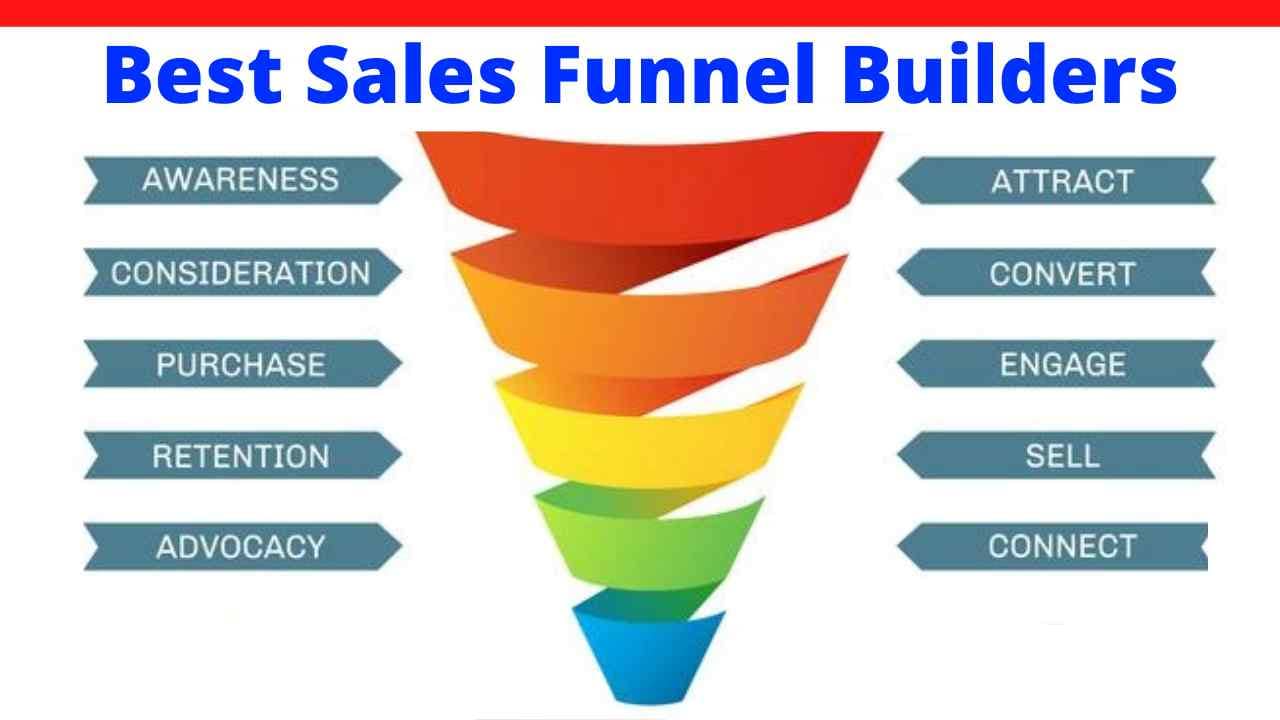 Best Sales Funnel Builders

AWARENESS

CONSIDERATION

PURCHASE

RETENTION

ADVOCACY

ATTRACT

CONVERT

ENGAGE

SELL

CONNECT